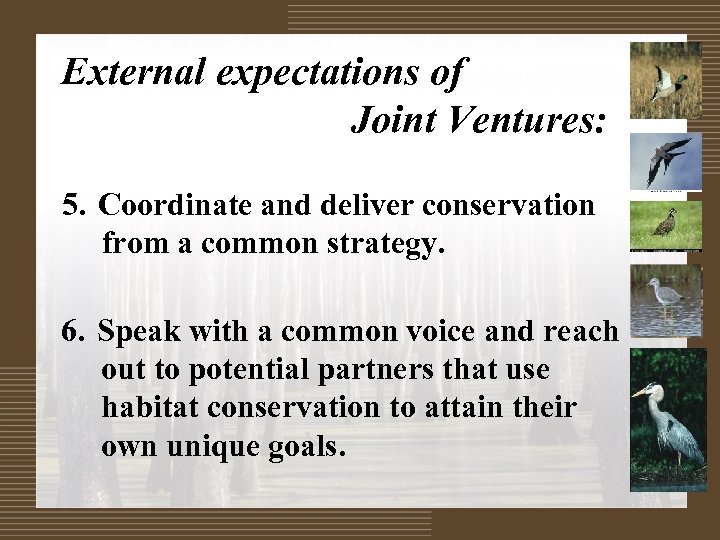 External expectations of Joint Ventures:

5. Coordinate and deliver conservation from a common strategy.

6. Speak with a common voice and reach out to potential partners that use habitat conservation to attain their own unique goals.